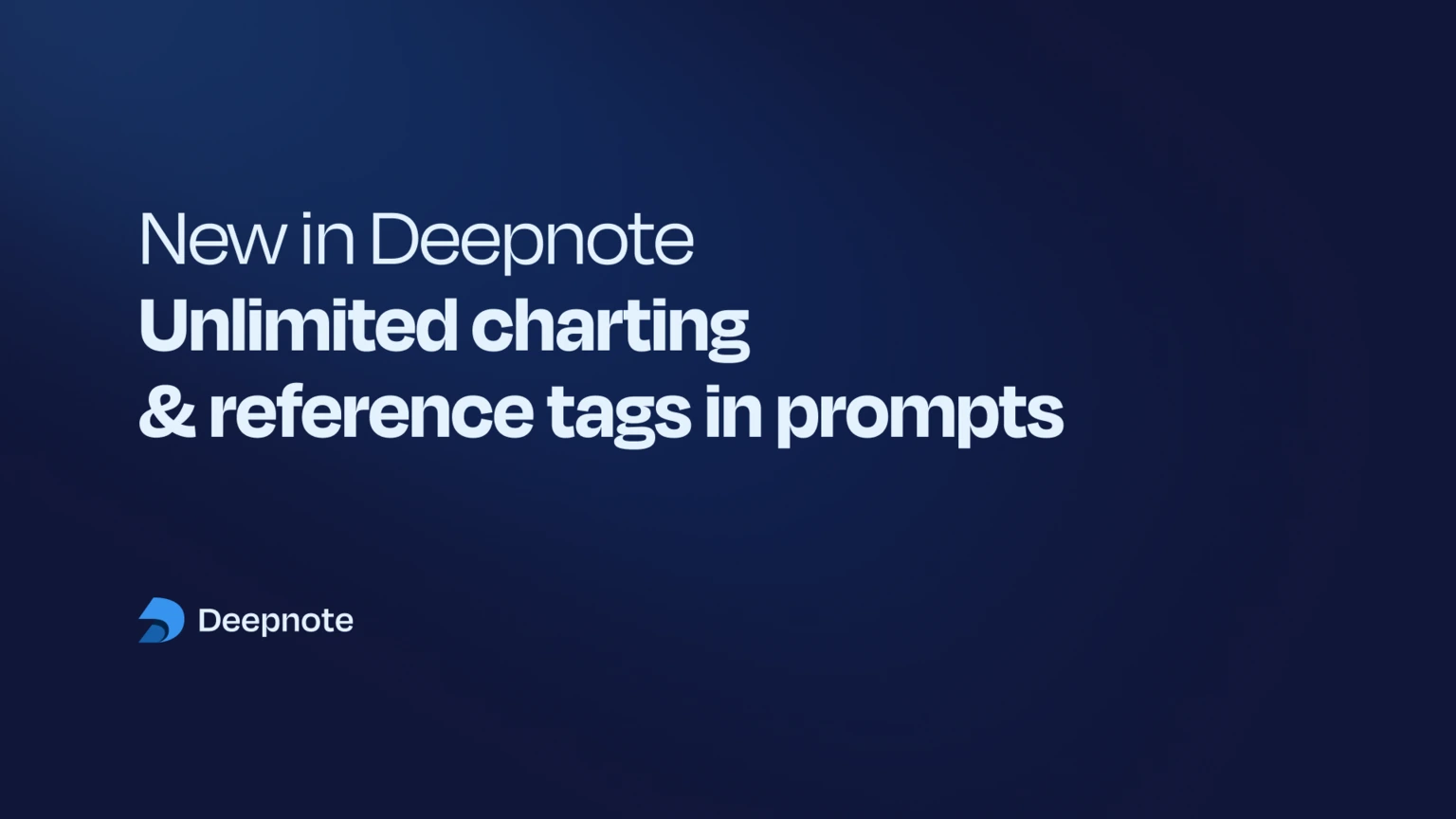 New in Deepnote
Unlimited charting
& reference tags in prompts

Deepnote